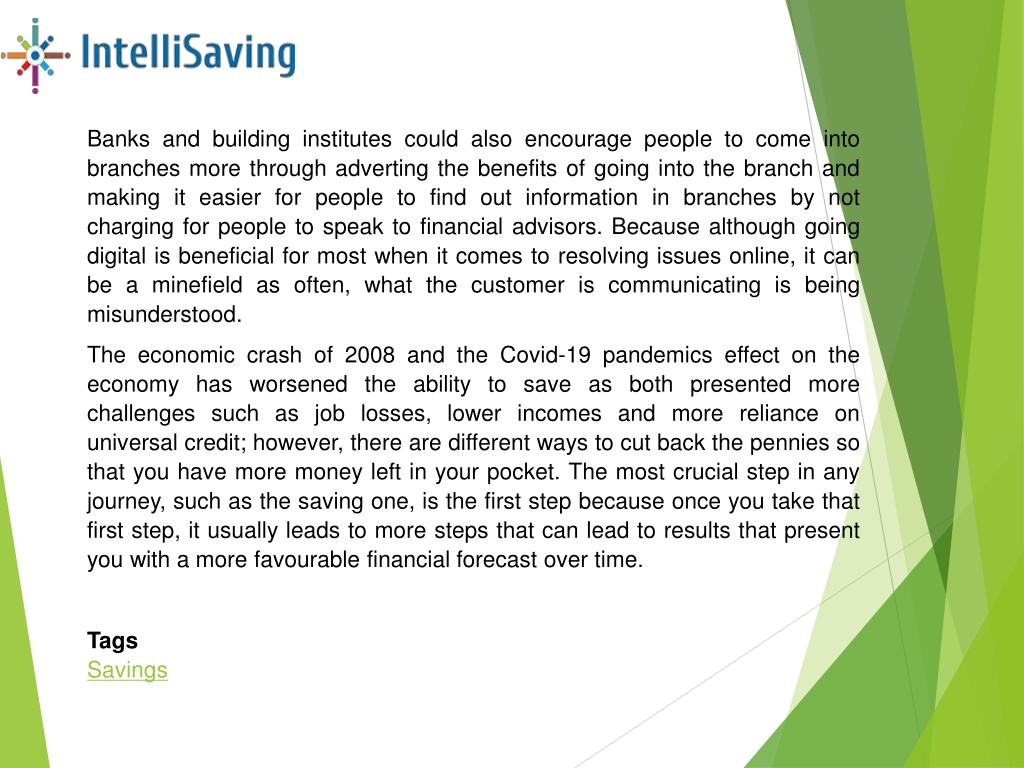 IntelliSaving

Banks and building institutes could also encourage people to come into branches more through adverting the benefits of going into the branch and making it easier for people to find out information in branches by not charging for people to speak to financial advisors. Because although going digital is beneficial for most when it comes to resolving issues online, it can be a minefield as often, what the customer is communicating is being misunderstood.

The economic crash of 2008 and the Covid-19 pandemics effect on the economy has worsened the ability to save as both presented more challenges such as job losses, lower incomes and more reliance on universal credit; however, there are different ways to cut back the pennies so that you have more money left in your pocket. The most crucial step in any journey, such as the saving one, is the first step because once you take that first step, it usually leads to more steps that can lead to results that present you with a more favourable financial forecast over time.

Tags
Savings